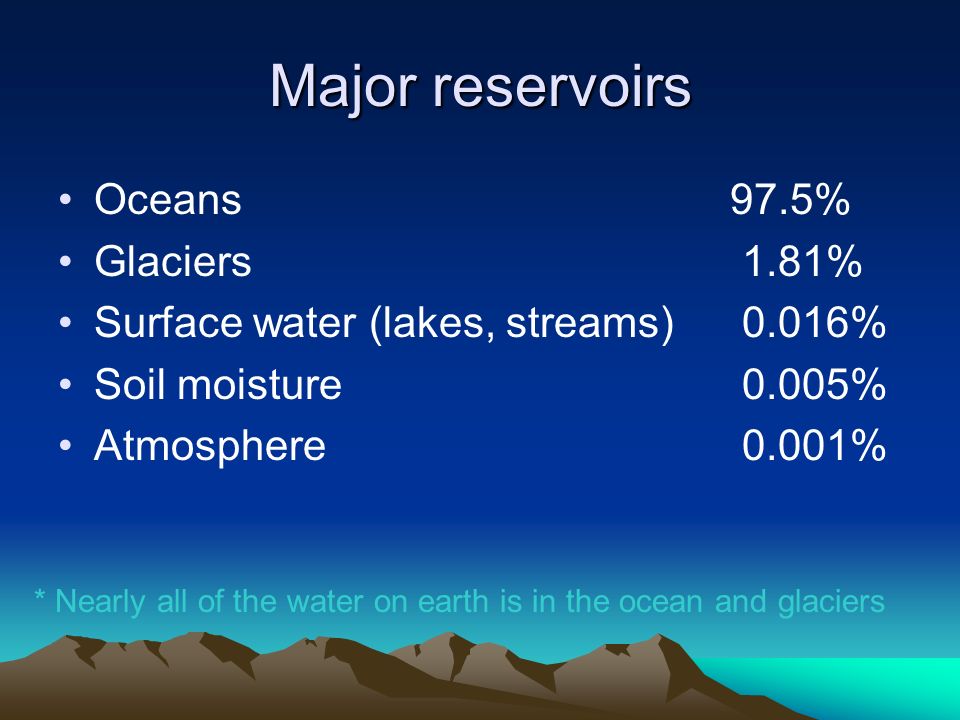 Major reservoirs

• Oceans 97.5%
• Glaciers 1.81%
• Surface water (lakes, streams) 0.016%
• Soil moisture 0.005%
• Atmosphere 0.001%

* Nearly all of the water on earth is in the ocean and glaciers